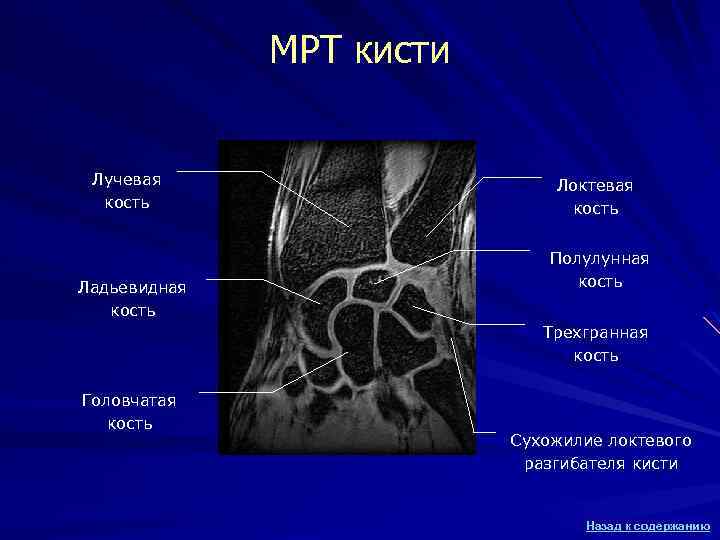 МРТ кисти

Лучевая кость

Ладьевидная кость

Головчатая кость

Локтевая кость

Полулунная кость

Трехгранная кость

Сухожилие локтевого разгибателя кисти

Назад к содержанию